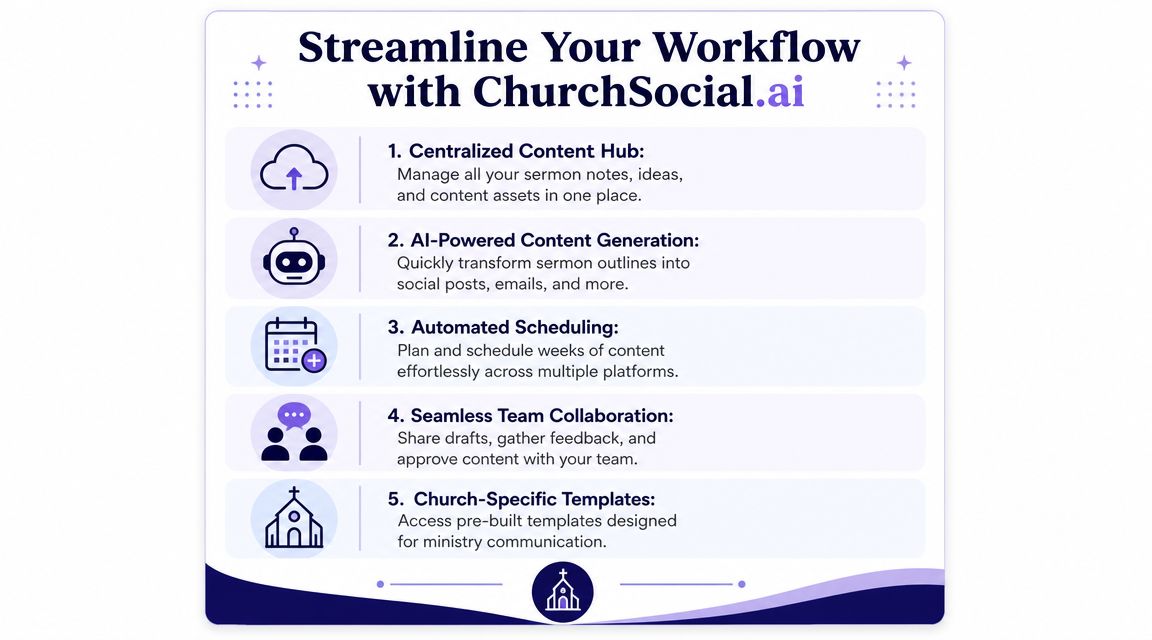 Streamline Your Workflow with ChurchSocial.ai

1. Centralized Content Hub:
Manage all your sermon notes, ideas, and content assets in one place.

2. AI-Powered Content Generation:
Quickly transform sermon outlines into social posts, emails, and more.

3. Automated Scheduling:
Plan and schedule weeks of content effortlessly across multiple platforms.

4. Seamless Team Collaboration:
Share drafts, gather feedback, and approve content with your team.

5. Church-Specific Templates:
Access pre-built templates designed for ministry communication.